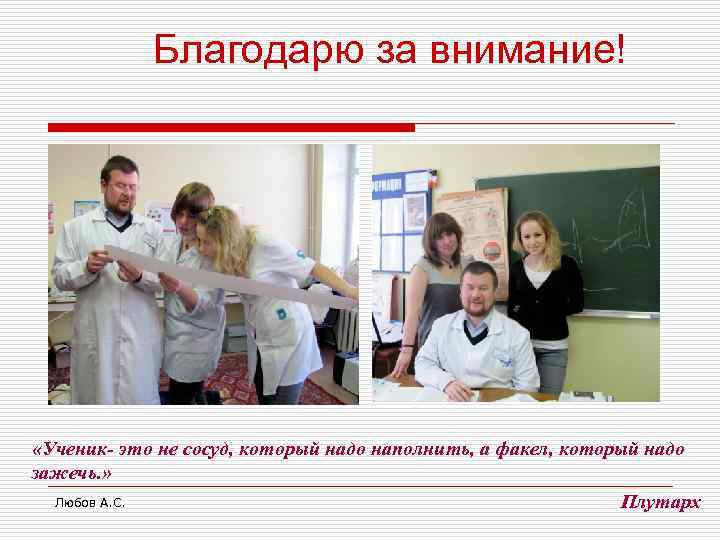 Благодарю за внимание!

«Ученик- это не сосуд, который надо наполнить, а факел, который надо зажечь.»

Любов А.С.

Плутарх